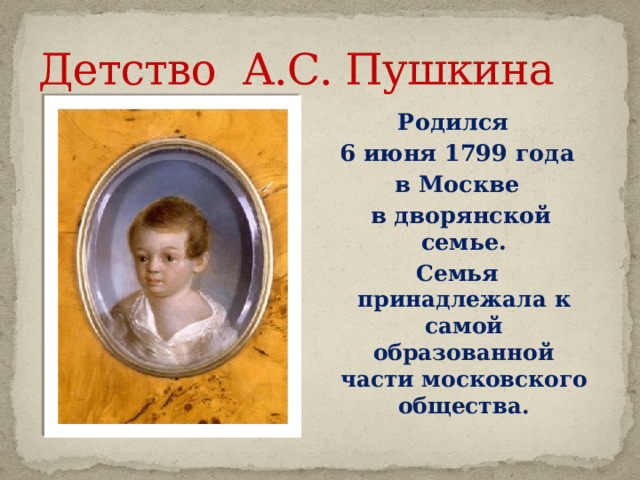 Детство А.С. Пушкина

Родился 6 июня 1799 года в Москве в дворянской семье. Семья принадлежала к самой образованной части московского общества.